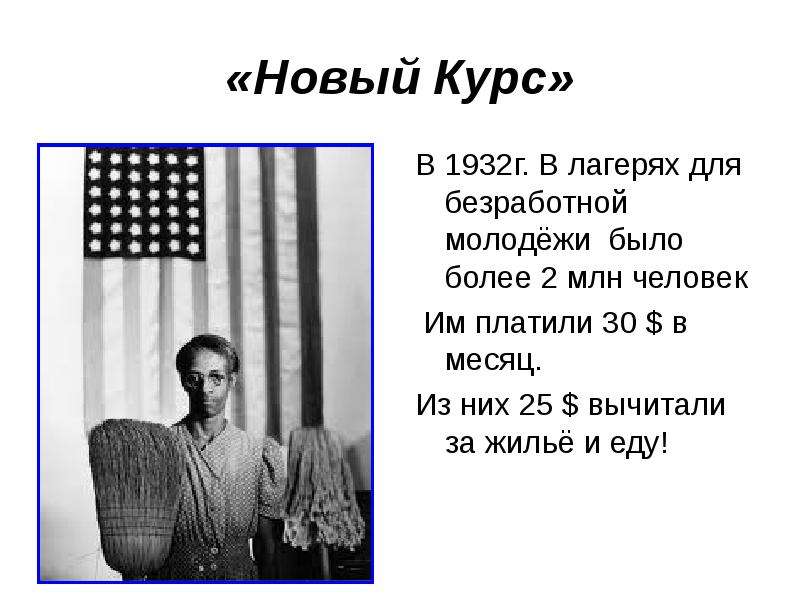 «Новый Курс»

В 1932г. В лагерях для безработной молодёжи было более 2 млн человек

Им платили 30 $ в месяц.

Из них 25 $ вычитали за жильё и еду!